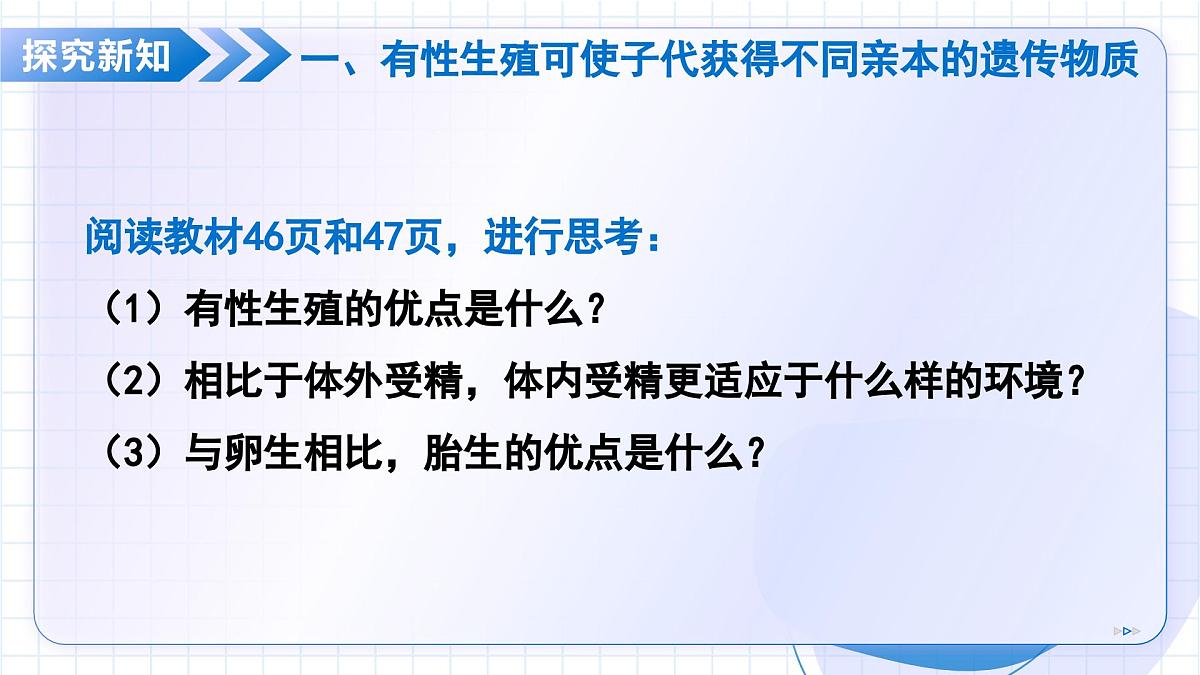 探究新知

一、有性生殖可使子代获得不同亲本的遗传物质

阅读教材46页和47页，进行思考：

（1）有性生殖的优点是什么？

（2）相比于体外受精，体内受精更适应于什么样的环境？

（3）与卵生相比，胎生的优点是什么？